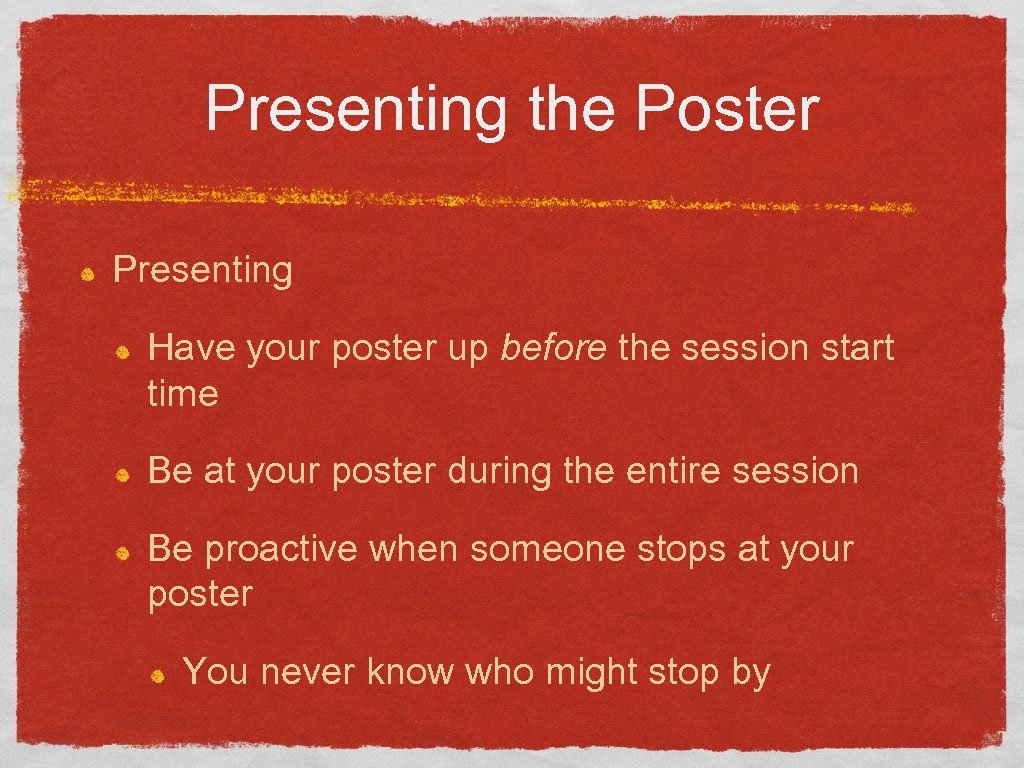 Presenting the Poster

Presenting

Have your poster up before the session start time

Be at your poster during the entire session

Be proactive when someone stops at your poster

You never know who might stop by